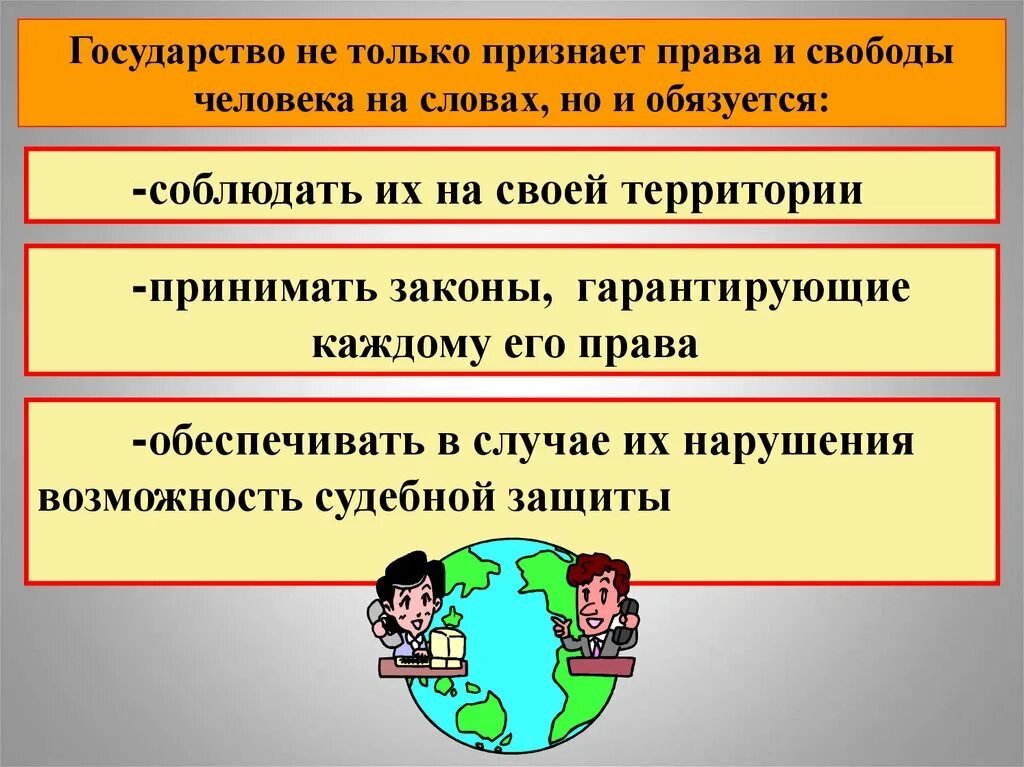 Государство не только признает права и свободы человека на словах, но и обязуется:

-соблюдать их на своей территории

-принимать законы, гарантирующие каждому его права

-обеспечивать в случае их нарушения возможность судебной защиты